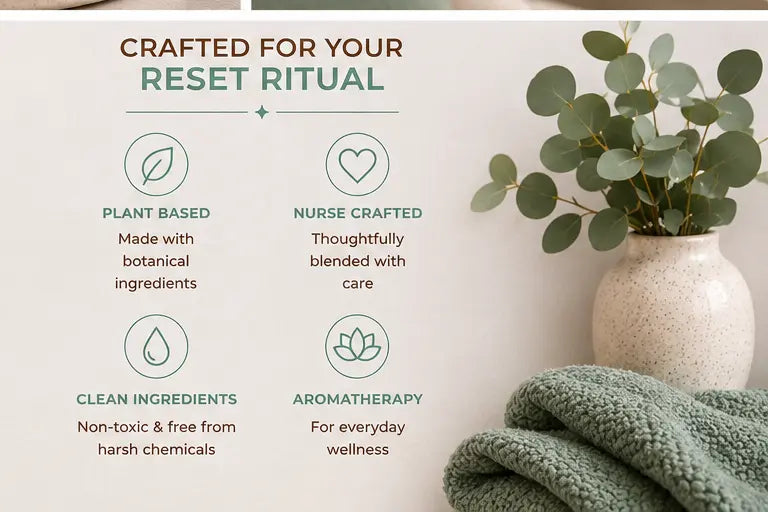 CRAFTED FOR YOUR
RESET RITUAL

PLANT BASED
Made with botanical ingredients

NURSE CRAFTED
Thoughtfully blended with care

CLEAN INGREDIENTS
Non-toxic & free from harsh chemicals

AROMATHERAPY
For everyday wellness